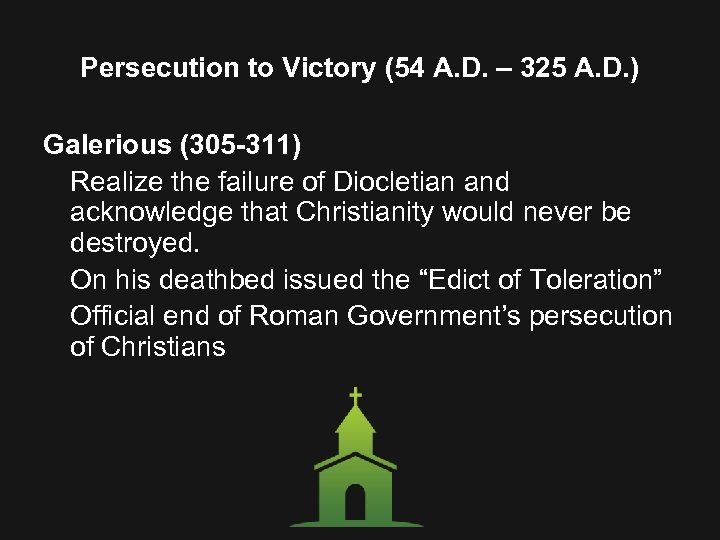 Persecution to Victory (54 A.D. – 325 A.D.)

Galerious (305-311)

Realize the failure of Diocletian and acknowledge that Christianity would never be destroyed.

On his deathbed issued the “Edict of Toleration”

Official end of Roman Government’s persecution of Christians